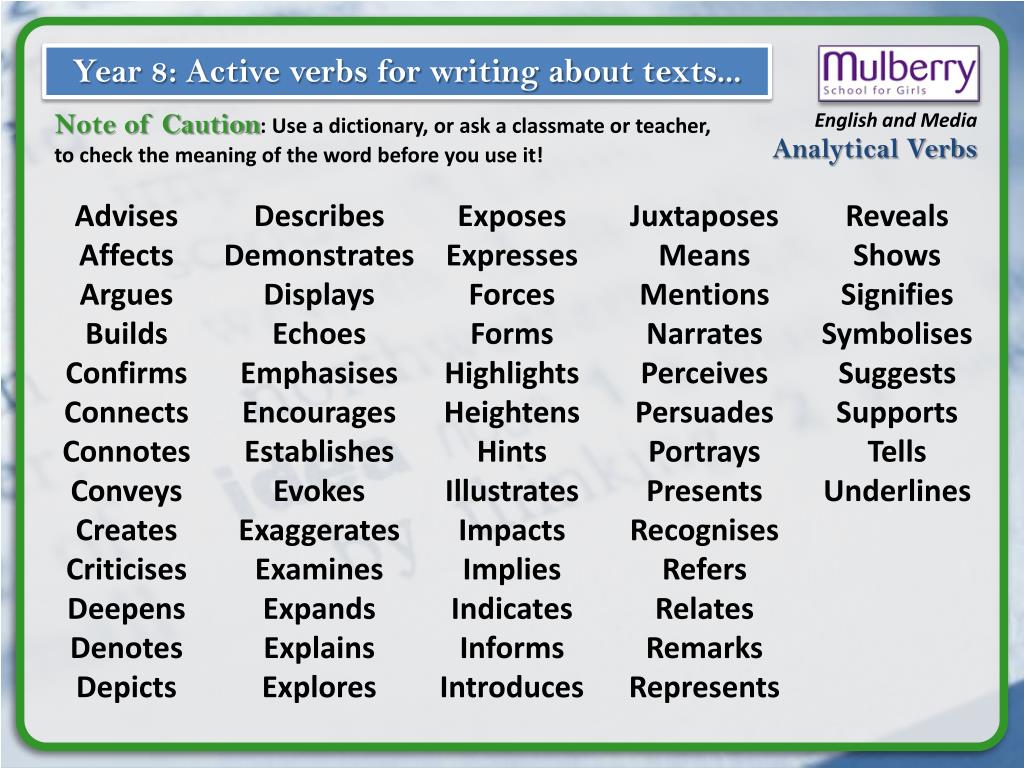 Year 8: Active verbs for writing about texts...

Mulberry
School for Girls

Note of Caution: Use a dictionary, or ask a classmate or teacher, to check the meaning of the word before you use it!

English and Media
Analytical Verbs

Advises
Affects
Argues
Builds
Confirms
Connects
Connotes
Conveys
Creates
Criticises
Deepens
Denotes
Depicts

Describes
Demonstrates
Displays
Echoes
Emphasises
Encourages
Establishes
Evokes
Exaggerates
Examines
Expands
Explains
Explores

Exposes
Expresses
Forces
Forms
Highlights
Heightens
Hints
Illustrates
Impacts
Implies
Indicates
Informs
Introduces

Juxtaposes
Means
Mentions
Narrates
Perceives
Persuades
Portrays
Presents
Recognises
Refers
Relates
Remarks
Represents

Reveals
Shows
Signifies
Symbolises
Suggests
Supports
Tells
Underlines